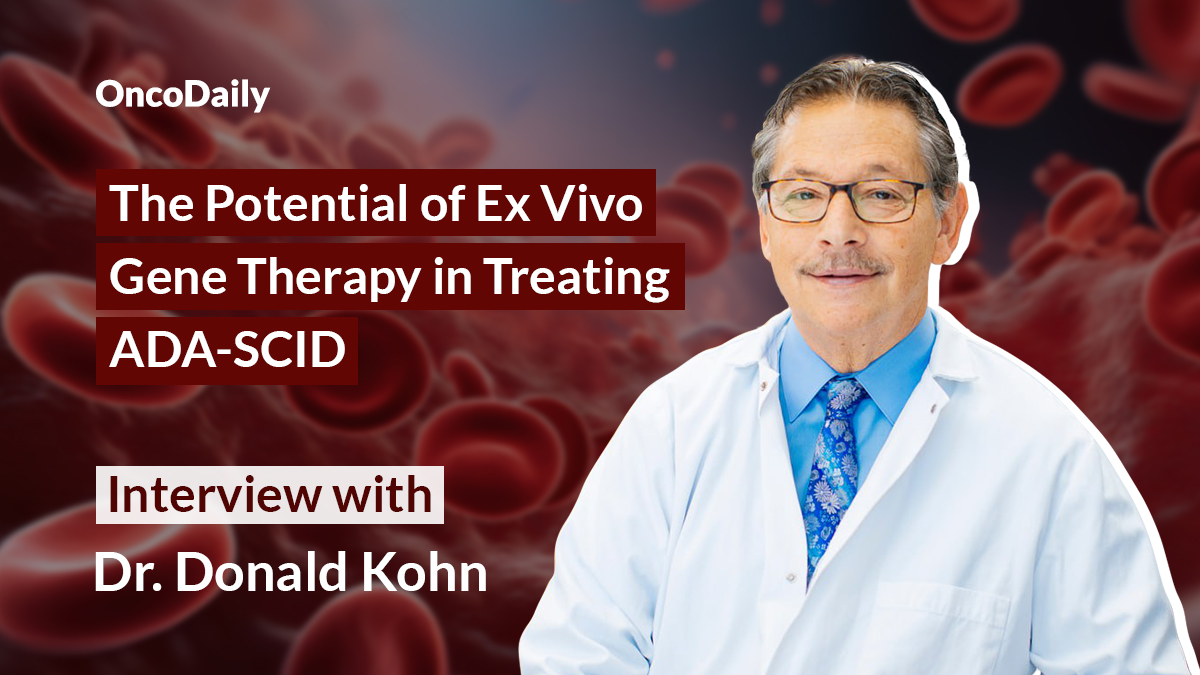 OncoDaily

The Potential of Ex Vivo Gene Therapy in Treating ADA-SCID

Interview with

Dr. Donald Kohn